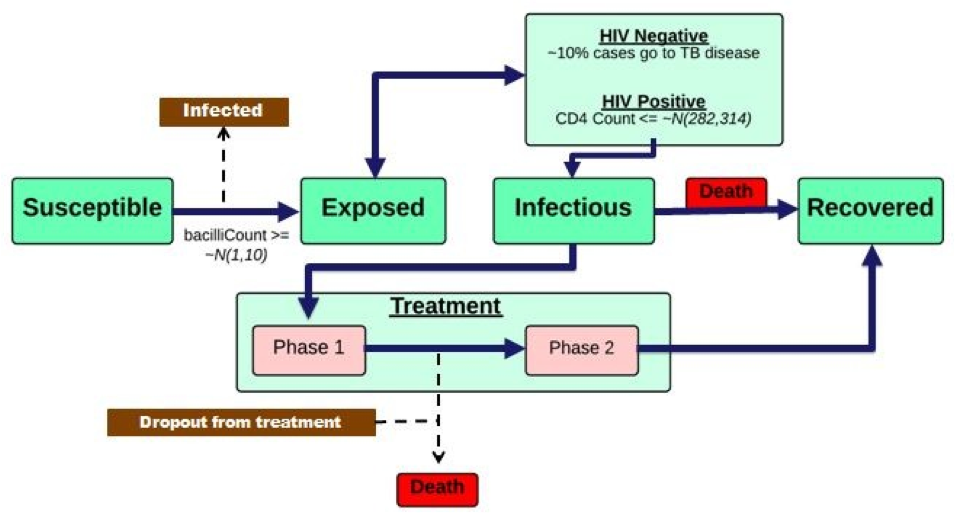 HIV Negative
~10% cases go to TB disease

HIV Positive
CD4 Count <= ~N(282,314)

Infected

Susceptible

bacilliCount >= ~N(1,10)

Exposed

Infectious

Death

Recovered

Treatment

Phase 1

Phase 2

Dropout from treatment

Death